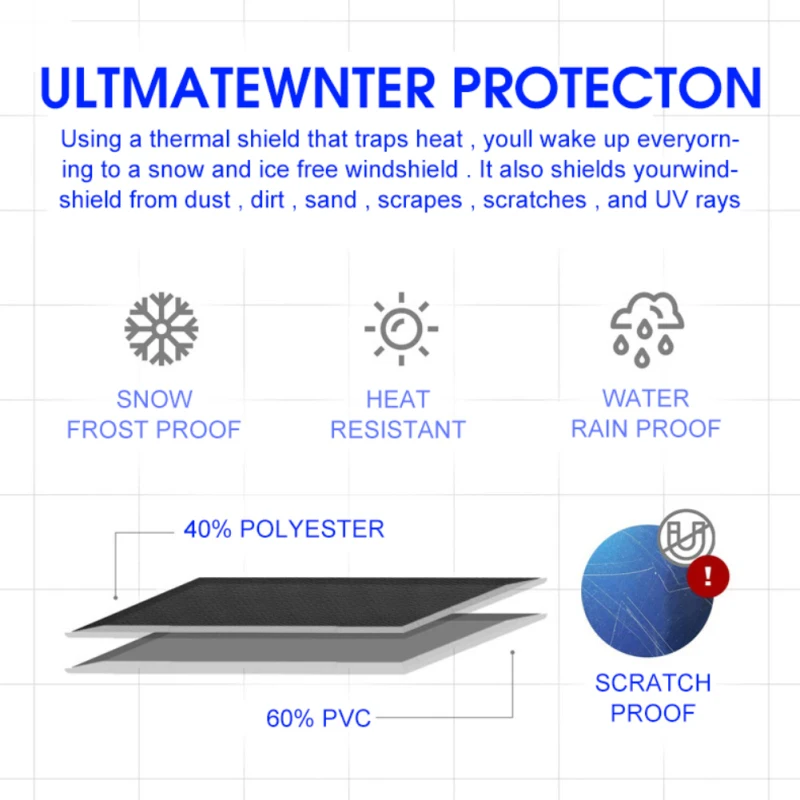 ULTMATEWNTER PROTECTON

Using a thermal shield that traps heat , youll wake up everyorning to a snow and ice free windshield . It also shields yourwindshield from dust , dirt , sand , scrapes , scratches , and UV rays

SNOW
FROST PROOF

HEAT
RESISTANT

WATER
RAIN PROOF

40% POLYESTER

60% PVC

!

SCRATCH
PROOF